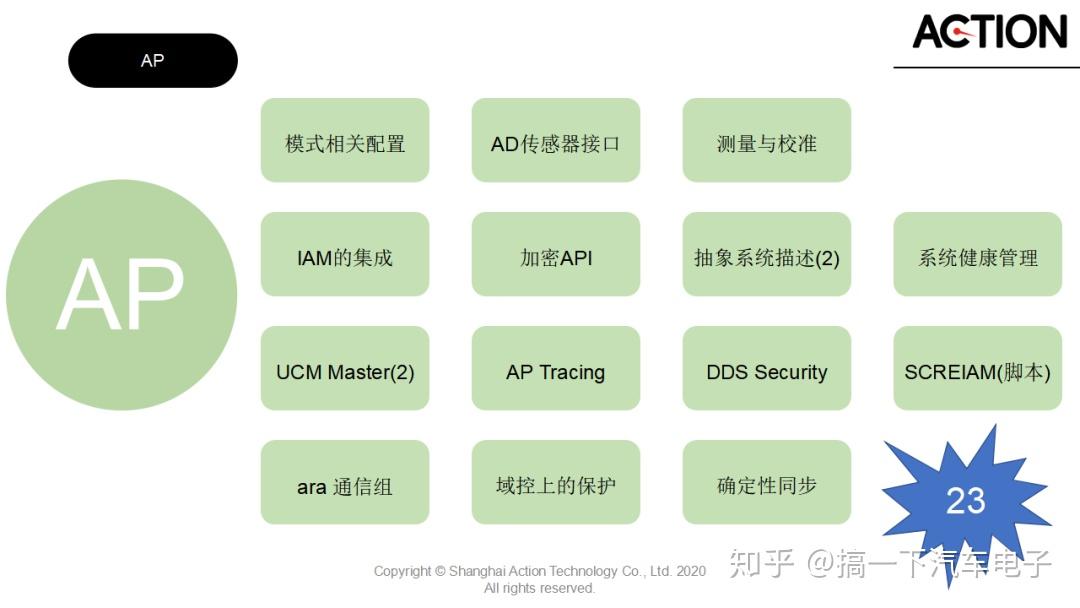 ACTION

AP

AP

模式相关配置

AD传感器接口

测量与校准

IAM的集成

加密API

抽象系统描述(2)

系统健康管理

UCM Master(2)

AP Tracing

DDS Security

SCREIAM(脚本)

ara 通信组

域控上的保护

确定性同步

23

Copyright © Shanghai Action Technology Co., Ltd. 2020
All rights reserved.

知乎 @搞一下汽车电子